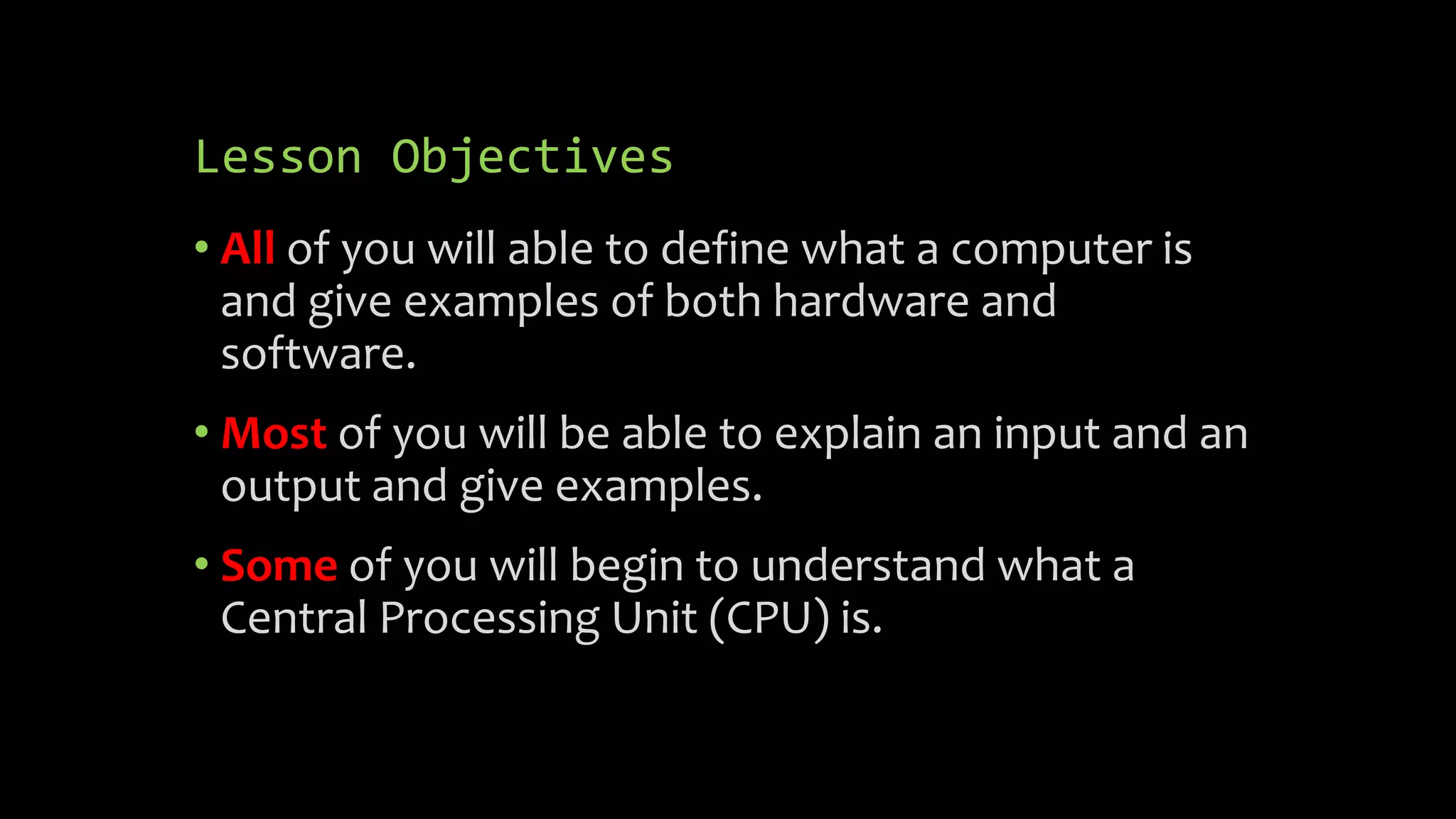 Lesson Objectives

• All of you will able to define what a computer is and give examples of both hardware and software.

• Most of you will be able to explain an input and an output and give examples.

• Some of you will begin to understand what a Central Processing Unit (CPU) is.